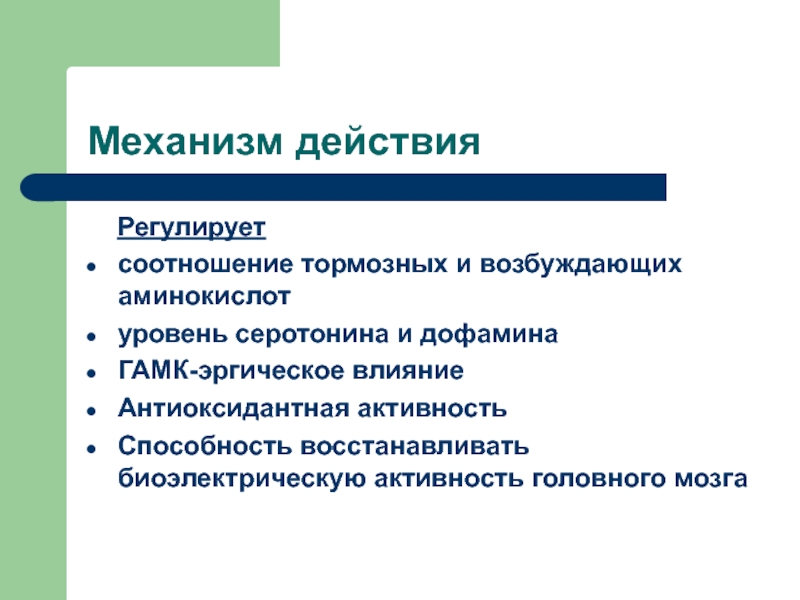 Механизм действия

Регулирует

- соотношение тормозных и возбуждающих аминокислот
- уровень серотонина и дофамина
- ГАМК-эргическое влияние
- Антиоксидантная активность
- Способность восстанавливать биоэлектрическую активность головного мозга